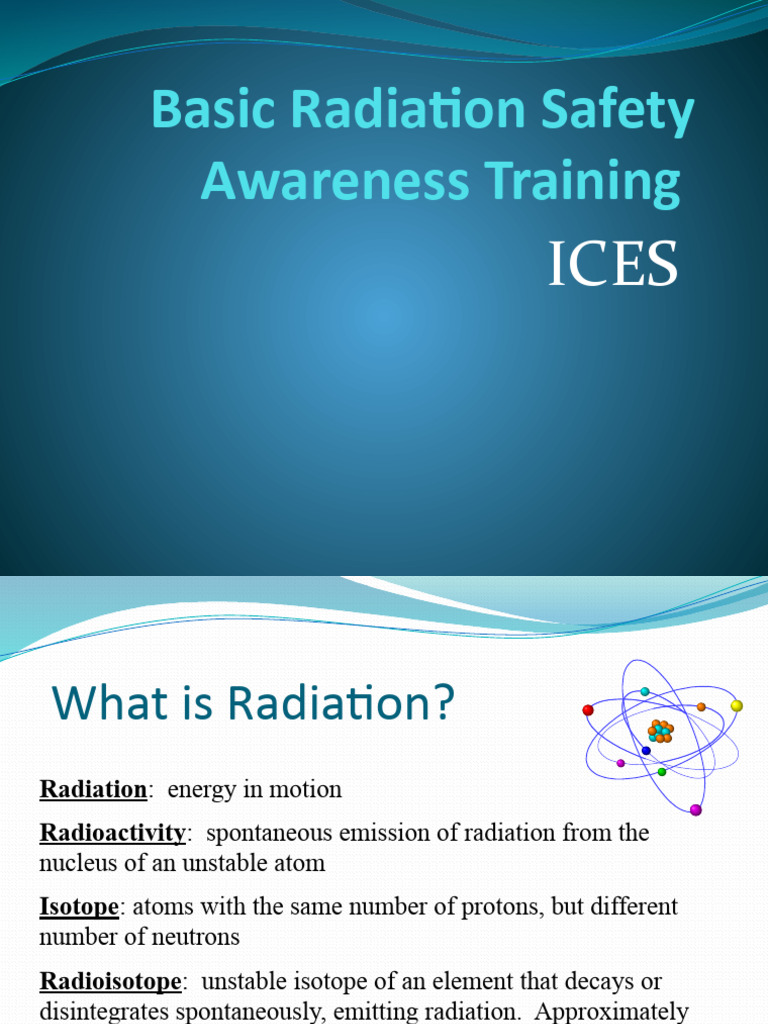 Basic Radiation Safety Awareness Training

ICES

What is Radiation?

Radiation: energy in motion

Radioactivity: spontaneous emission of radiation from the nucleus of an unstable atom

Isotope: atoms with the same number of protons, but different number of neutrons

Radioisotope: unstable isotope of an element that decays or disintegrates spontaneously, emitting radiation. Approximately